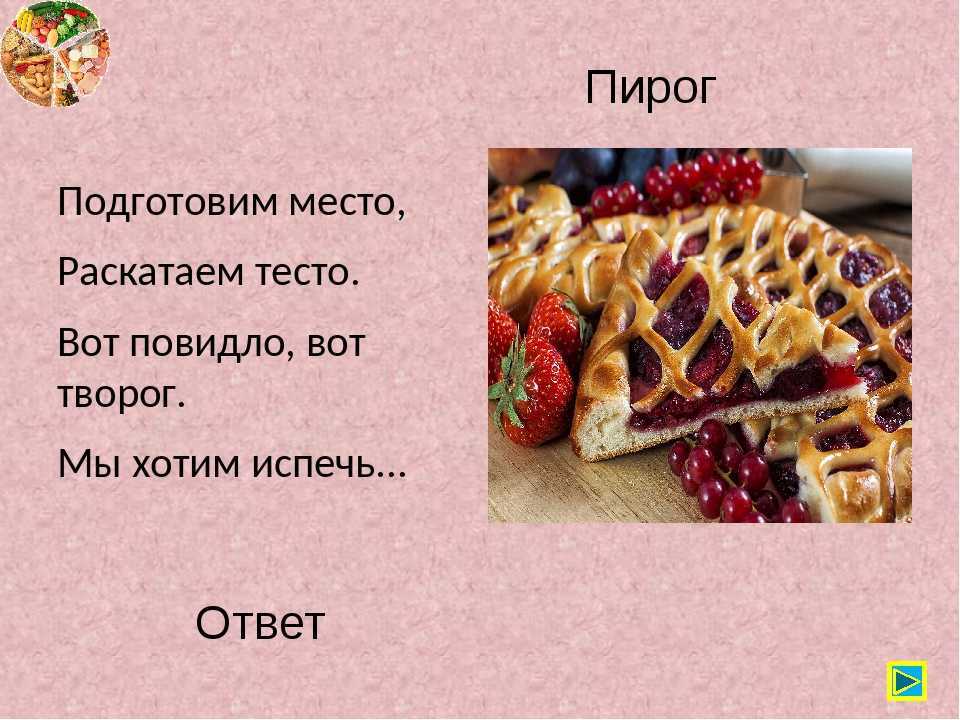 Пирог

Подготовим место,

Раскатаем тесто.

Вот повидло, вот творог.

Мы хотим испечь…

Ответ